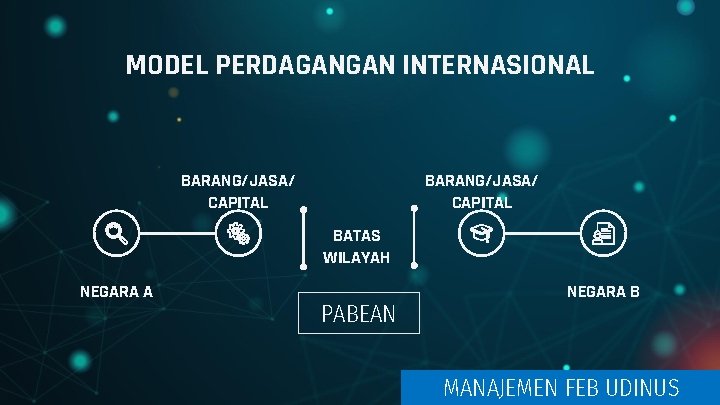 MODEL PERDAGANGAN INTERNASIONAL

BARANG/JASA/ CAPITAL

BATAS WILAYAH

BARANG/JASA/ CAPITAL

NEGARA A

NEGARA B

PABEAN

MANAJEMEN FEB UDINUS